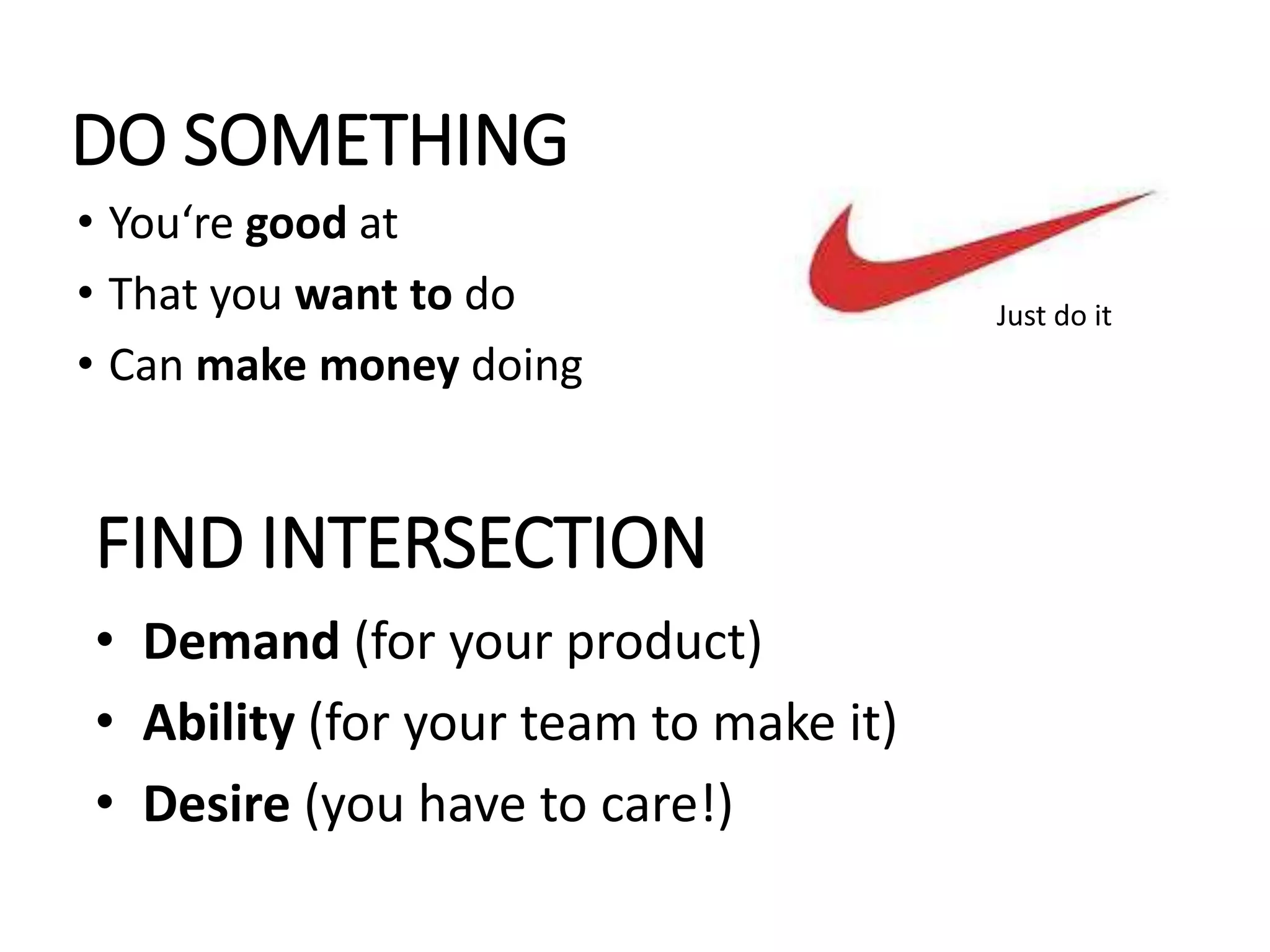 DO SOMETHING

• You‘re good at
• That you want to do
• Can make money doing

Just do it

FIND INTERSECTION

• Demand (for your product)
• Ability (for your team to make it)
• Desire (you have to care!)